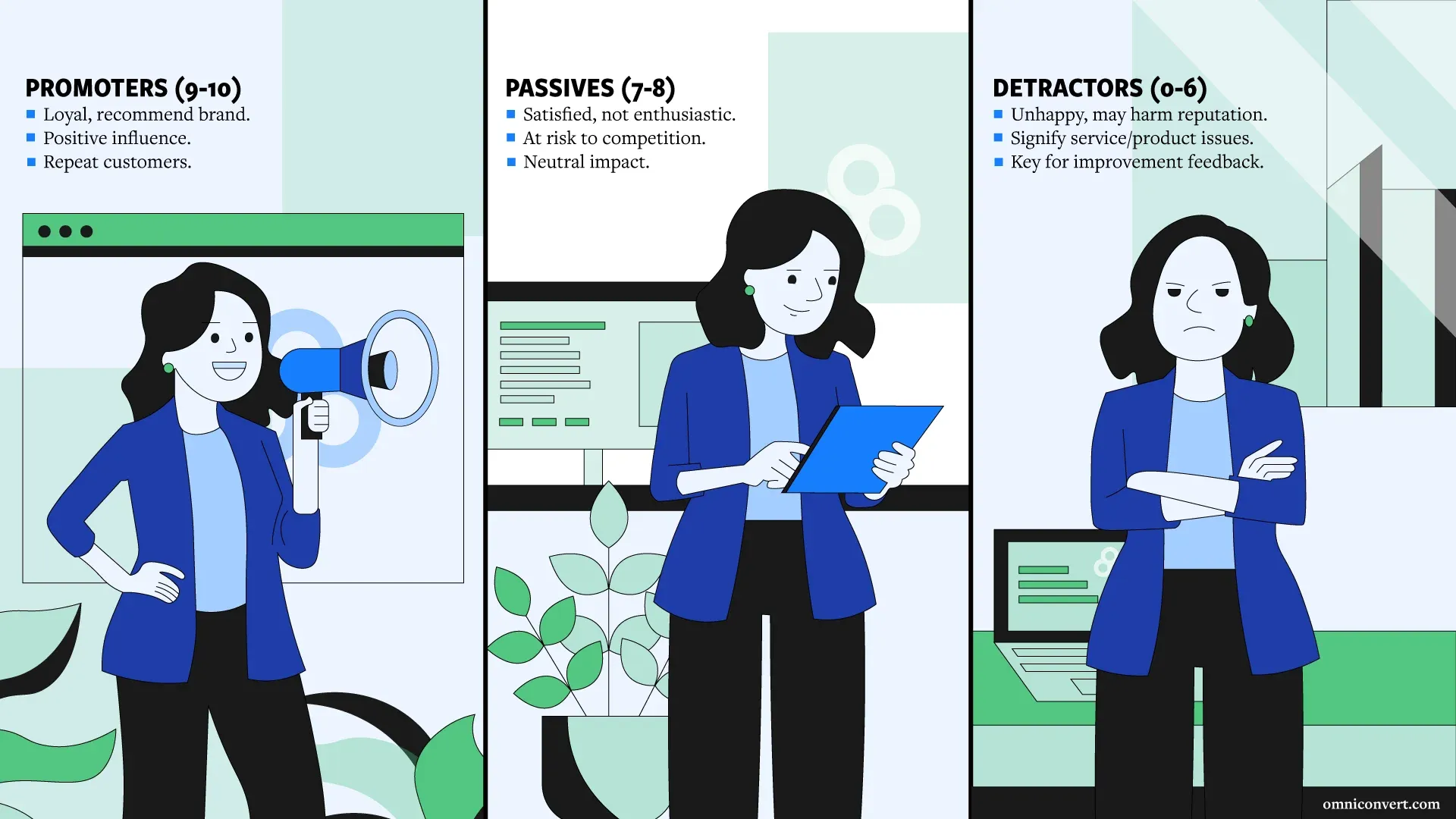 PROMOTERS (9-10)
- Loyal, recommend brand.
- Positive influence.
- Repeat customers.

PASSIVES (7-8)
- Satisfied, not enthusiastic.
- At risk to competition.
- Neutral impact.

DETRACTORS (0-6)
- Unhappy, may harm reputation.
- Signify service/product issues.
- Key for improvement feedback.

omniconvert.com